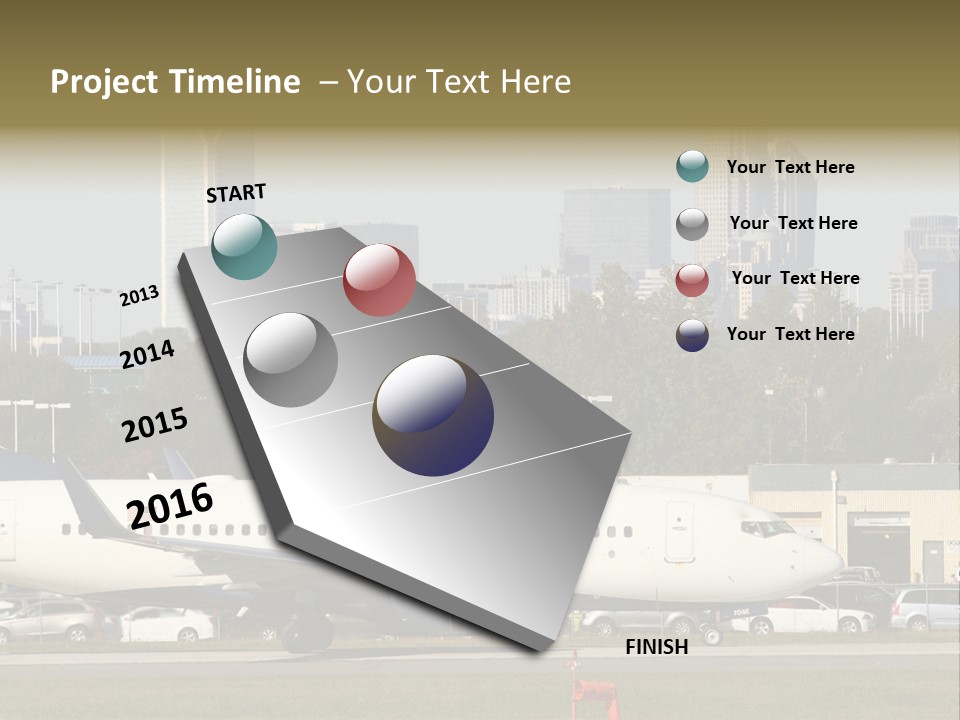 Project Timeline – Your Text Here

START

2013

2014

2015

2016

FINISH

Your Text Here

Your Text Here

Your Text Here

Your Text Here